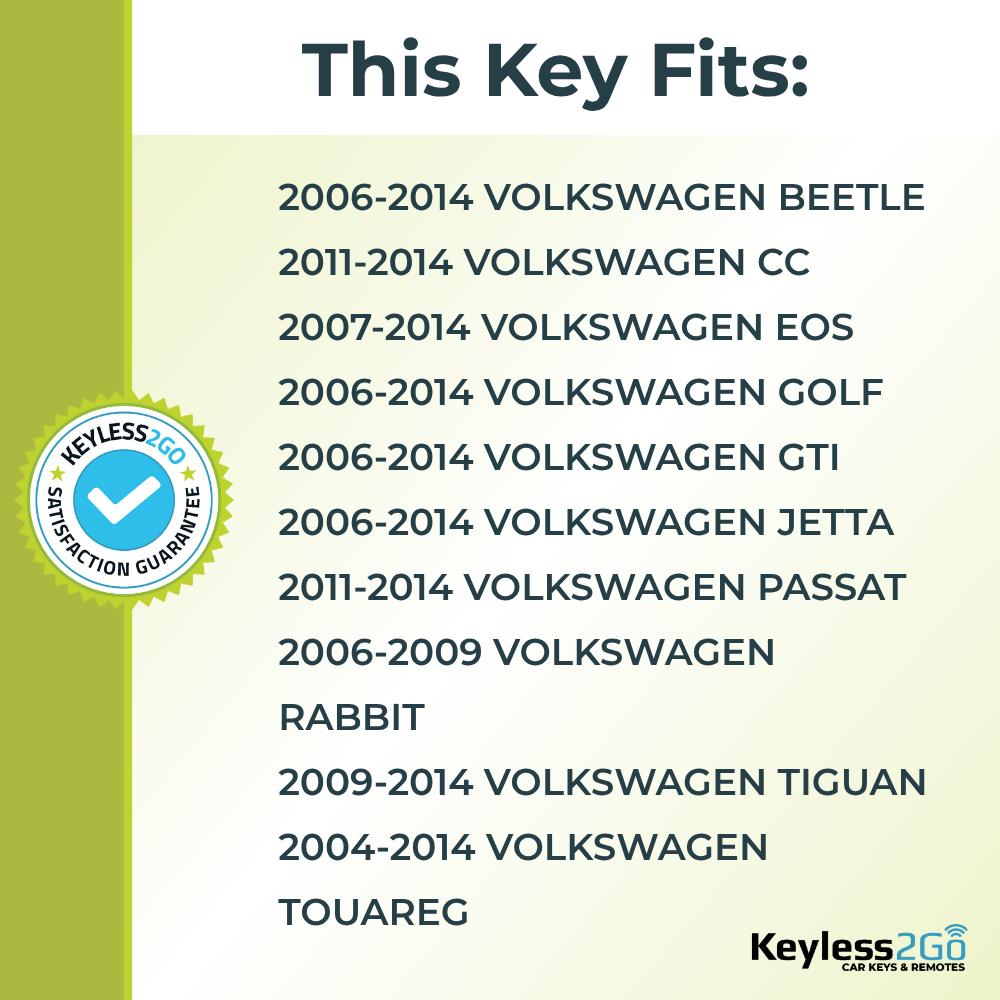 This Key Fits:

2006-2014 VOLKSWAGEN BEETLE
2011-2014 VOLKSWAGEN CC
2007-2014 VOLKSWAGEN EOS
2006-2014 VOLKSWAGEN GOLF
2006-2014 VOLKSWAGEN GTI
2006-2014 VOLKSWAGEN JETTA
2011-2014 VOLKSWAGEN PASSAT
2006-2009 VOLKSWAGEN RABBIT
2009-2014 VOLKSWAGEN TIGUAN
2004-2014 VOLKSWAGEN TOUAREG

KEYLESS2GO
SATISFACTION GUARANTEE

Keyless2Go
CAR KEYS & REMOTES